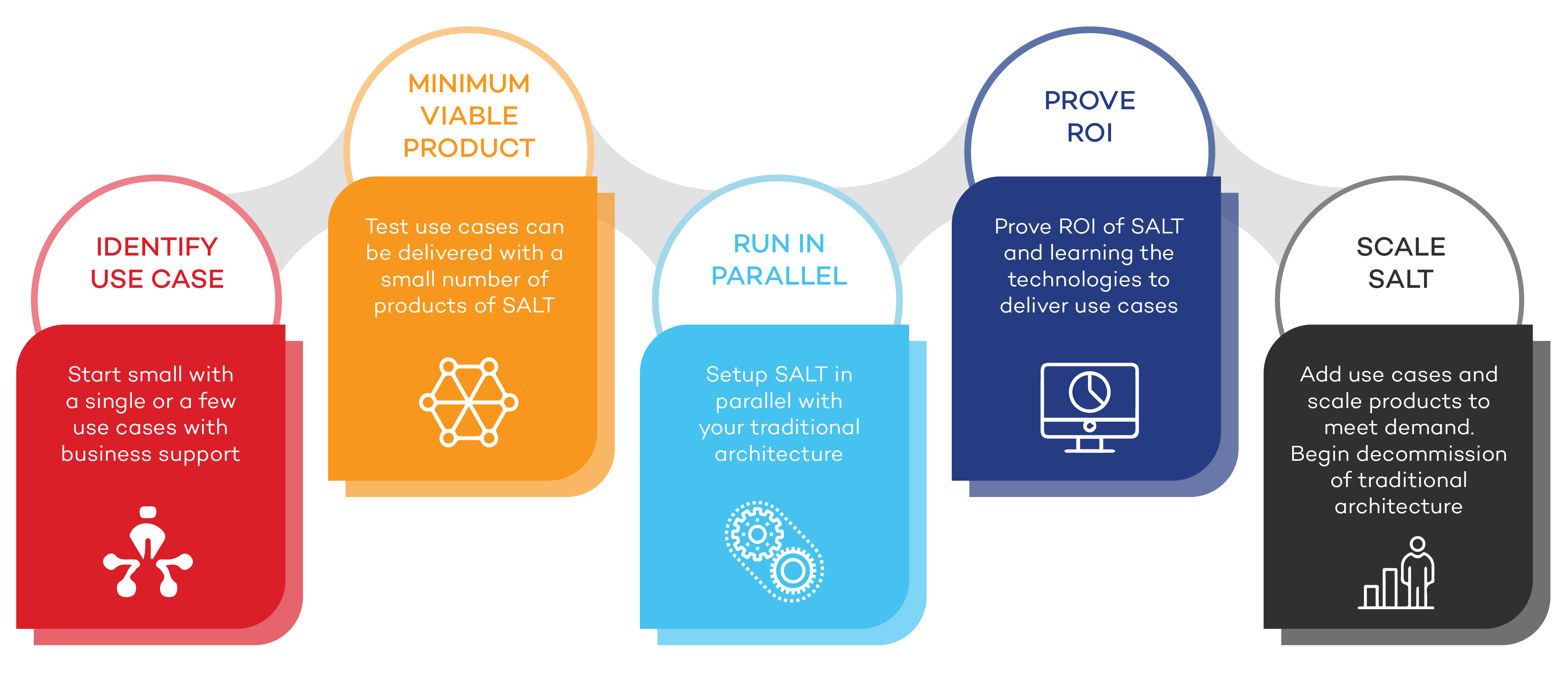 IDENTIFY USE CASE

Start small with a single or a few use cases with business support

MINIMUM VIABLE PRODUCT

Test use cases can be delivered with a small number of products of SALT

RUN IN PARALLEL

Setup SALT in parallel with your traditional architecture

PROVE ROI

Prove ROI of SALT and learning the technologies to deliver use cases

SCALE SALT

Add use cases and scale products to meet demand. Begin decommission of traditional architecture